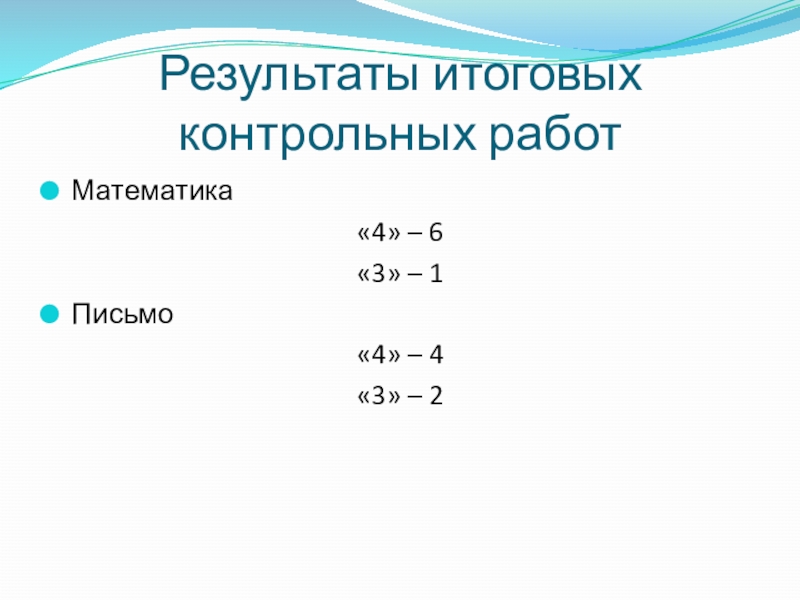 Результаты итоговых контрольных работ

Математика

«4» – 6

«3» – 1

Письмо

«4» – 4

«3» – 2